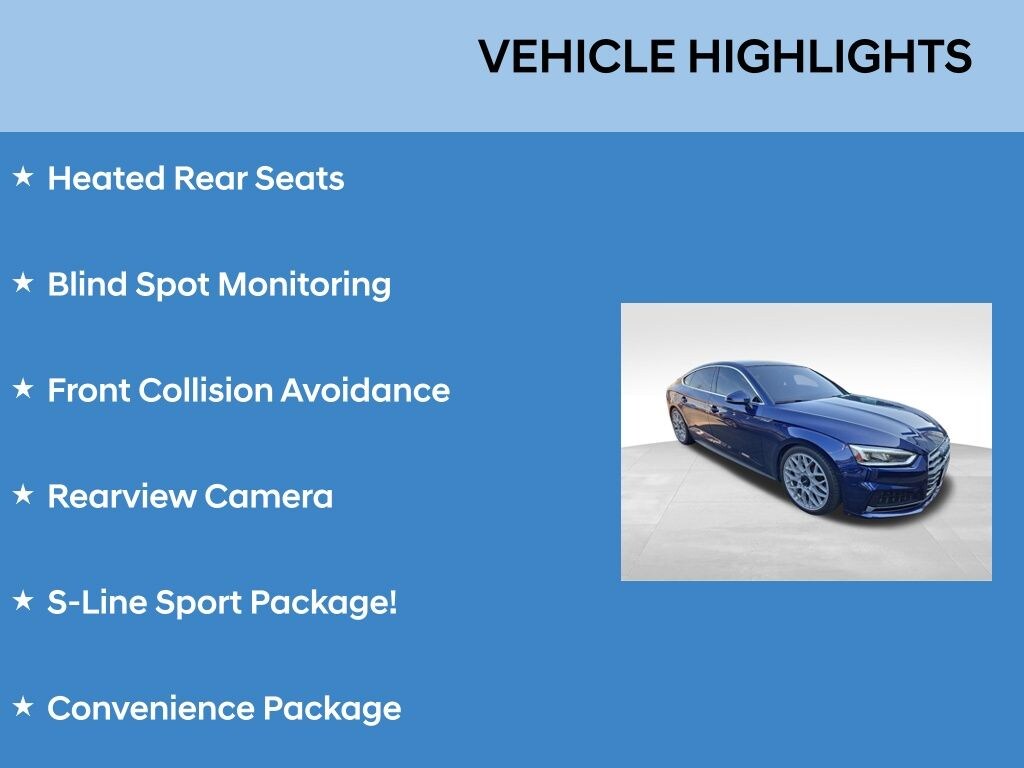 VEHICLE HIGHLIGHTS

★ Heated Rear Seats

★ Blind Spot Monitoring

★ Front Collision Avoidance

★ Rearview Camera

★ S-Line Sport Package!

★ Convenience Package